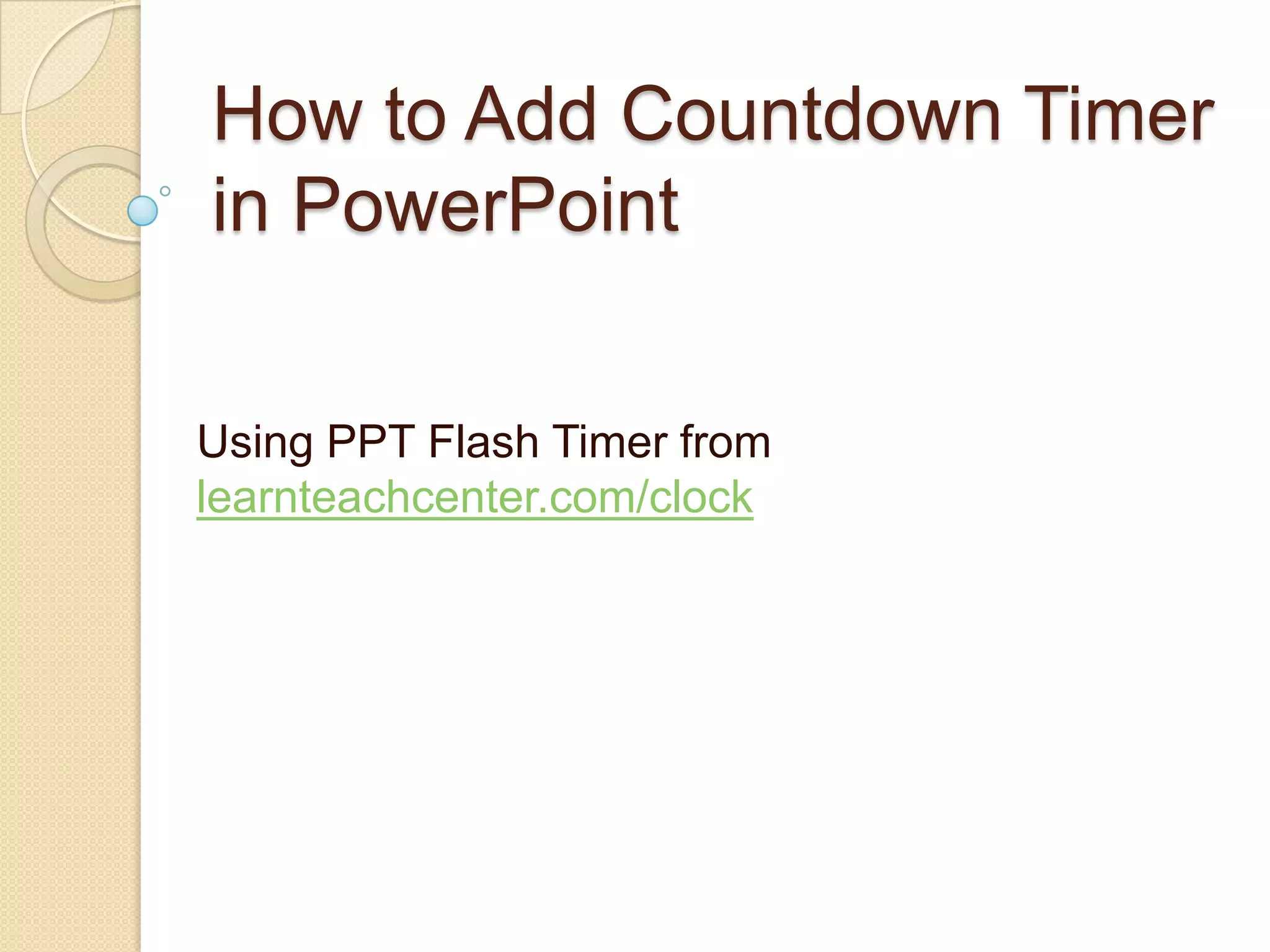 How to Add Countdown Timer in PowerPoint

Using PPT Flash Timer from learnteachcenter.com/clock